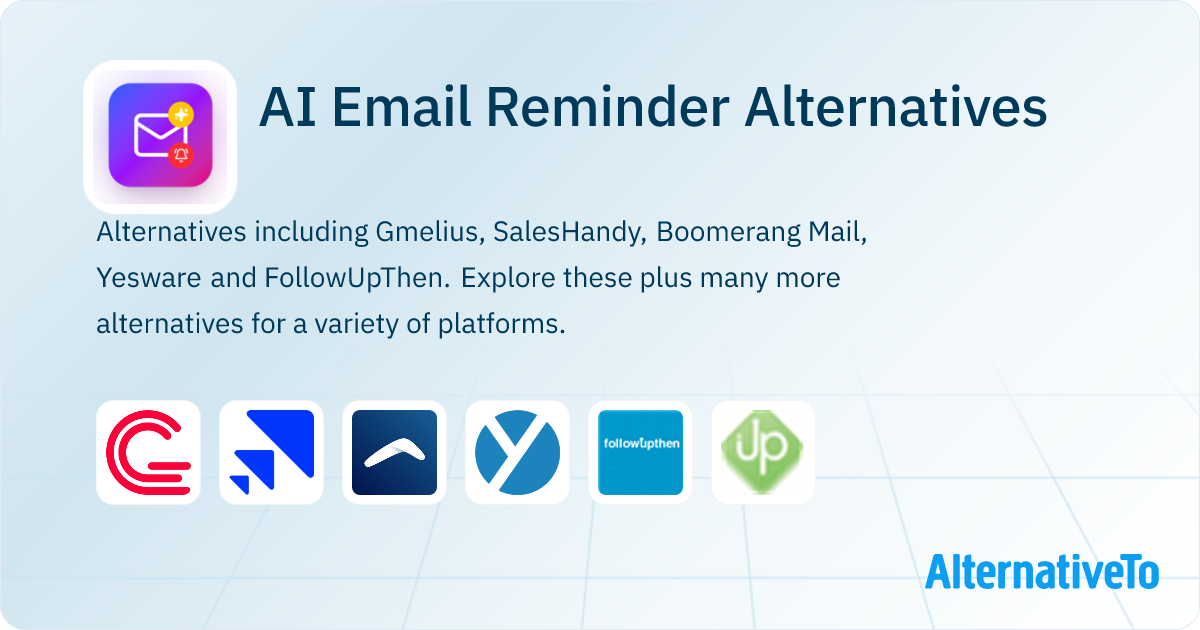 AI Email Reminder Alternatives

Alternatives including Gmelius, SalesHandy, Boomerang Mail, Yesware and FollowUpThen. Explore these plus many more alternatives for a variety of platforms.

followupthen

up

AlternativeTo